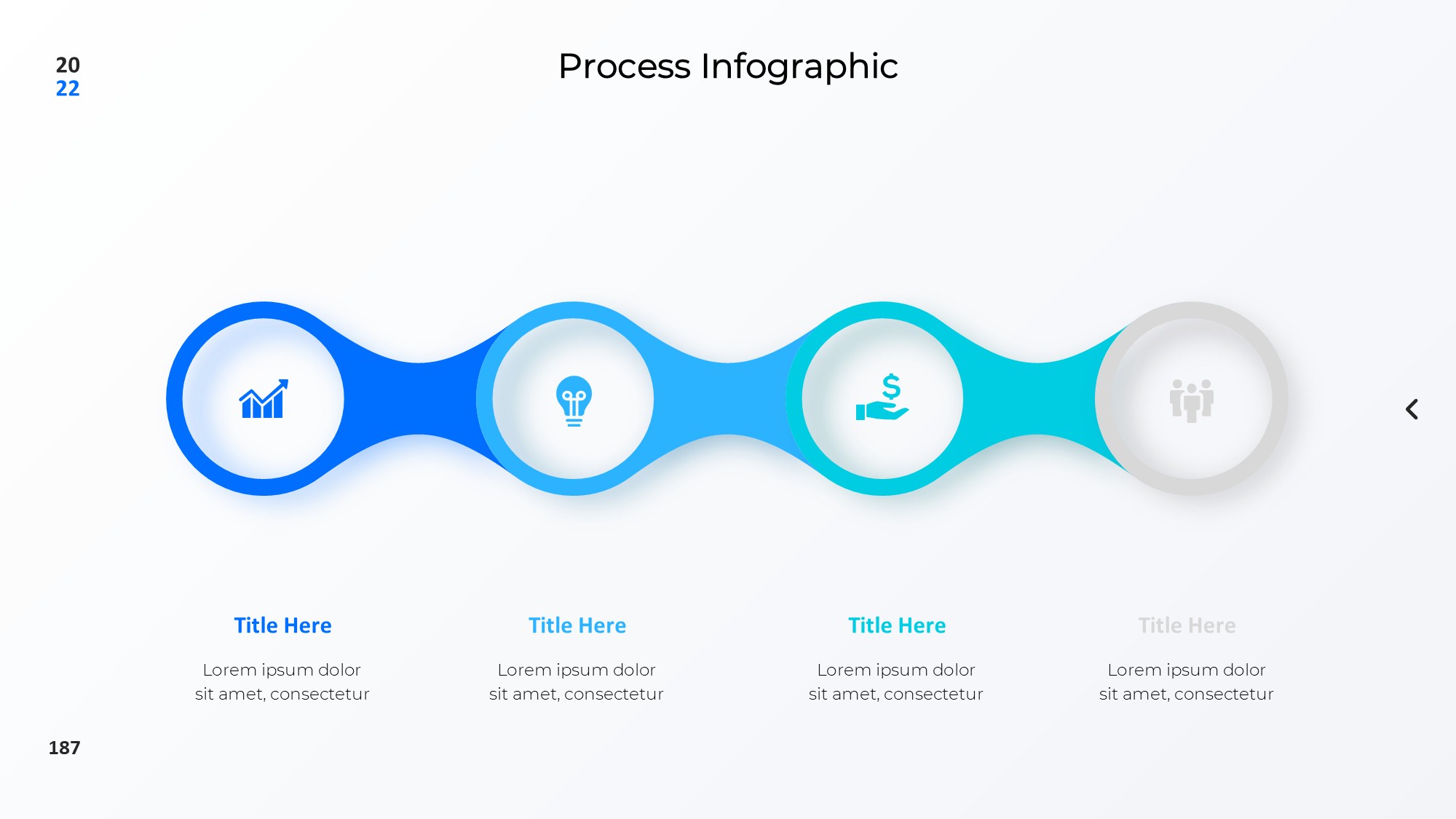 20
22

Process Infographic

Title Here

Lorem ipsum dolor sit amet, consectetur

Title Here

Lorem ipsum dolor sit amet, consectetur

Title Here

Lorem ipsum dolor sit amet, consectetur

Title Here

Lorem ipsum dolor sit amet, consectetur

187